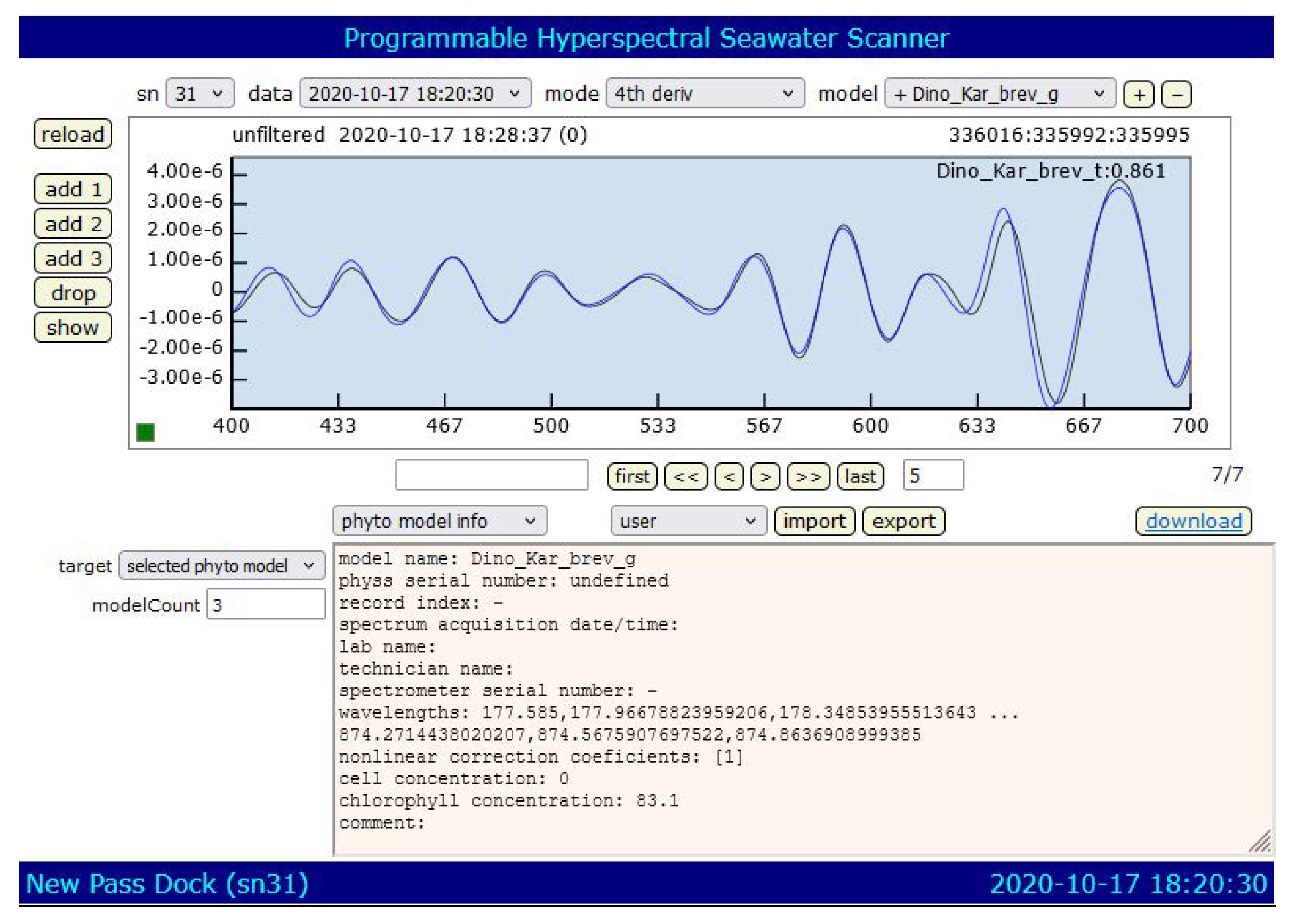 Programmable Hyperspectral Seawater Scanner

sn 31 data 2020-10-17 18:20:30 mode 4th deriv model + Dino_Kar_brev_g + −

reload

add 1
add 2
add 3
drop
show

unfiltered 2020-10-17 18:28:37 (0) 336016:335992:335995

Dino_Kar_brev_t:0.861

4.00e-6
3.00e-6
2.00e-6
1.00e-6
0
-1.00e-6
-2.00e-6
-3.00e-6

400 433 467 500 533 567 600 633 667 700

first << < > >> last 5 7/7

phyto model info user import export download

target selected phyto model

modelCount 3

model name: Dino_Kar_brev_g
physs serial number: undefined
record index: -
spectrum acquisition date/time:
lab name:
technician name:
spectrometer serial number: -
wavelengths: 177.585,177.96678823959206,178.34853955513643 ...
874.2714438020207,874.5675907697522,874.8636908999385
nonlinear correction coeficients: [1]
cell concentration: 0
chlorophyll concentration: 83.1
comment:

New Pass Dock (sn31) 2020-10-17 18:20:30